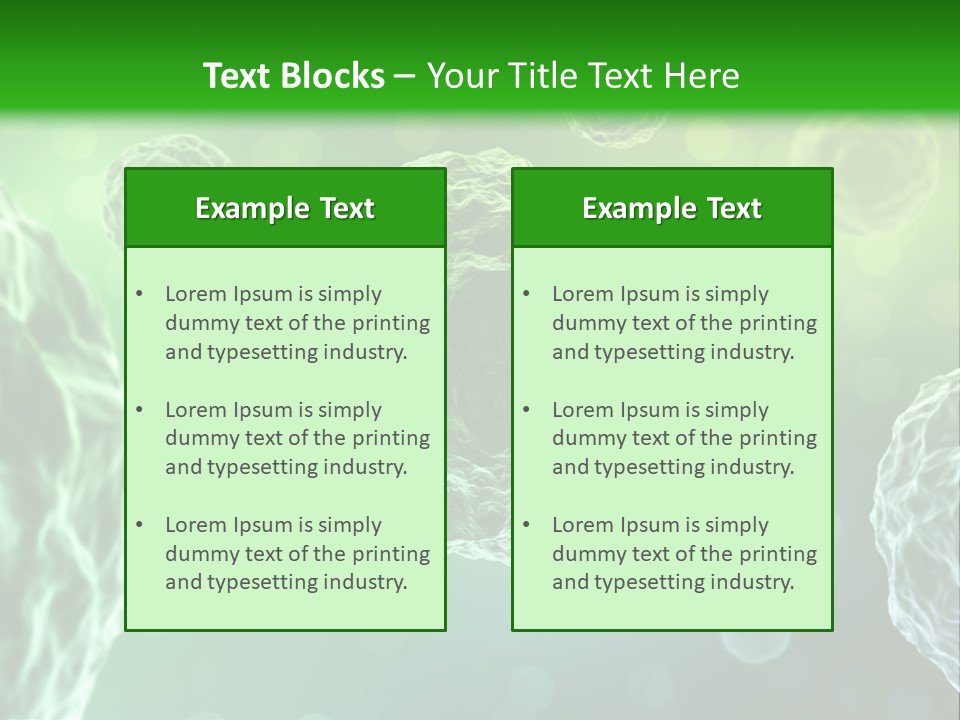 Text Blocks – Your Title Text Here

Example Text

• Lorem Ipsum is simply dummy text of the printing and typesetting industry.

• Lorem Ipsum is simply dummy text of the printing and typesetting industry.

• Lorem Ipsum is simply dummy text of the printing and typesetting industry.

Example Text

• Lorem Ipsum is simply dummy text of the printing and typesetting industry.

• Lorem Ipsum is simply dummy text of the printing and typesetting industry.

• Lorem Ipsum is simply dummy text of the printing and typesetting industry.